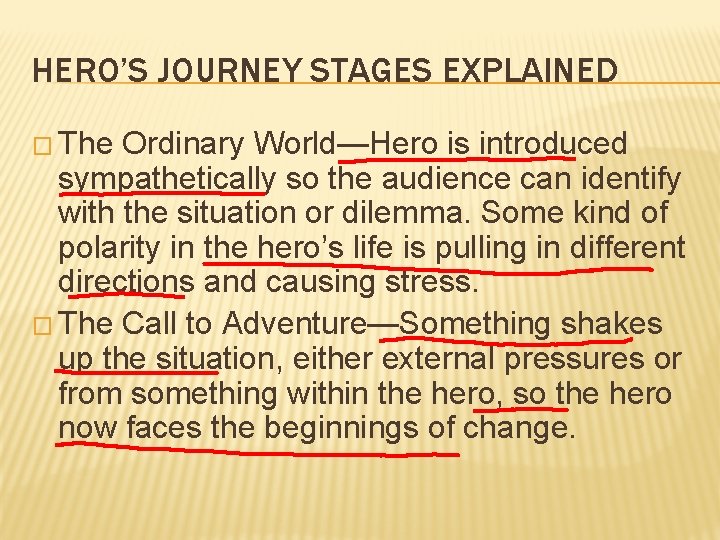 HERO'S JOURNEY STAGES EXPLAINED

□ The Ordinary World—Hero is introduced sympathetically so the audience can identify with the situation or dilemma. Some kind of polarity in the hero's life is pulling in different directions and causing stress.

□ The Call to Adventure—Something shakes up the situation, either external pressures or from something within the hero, so the hero now faces the beginnings of change.